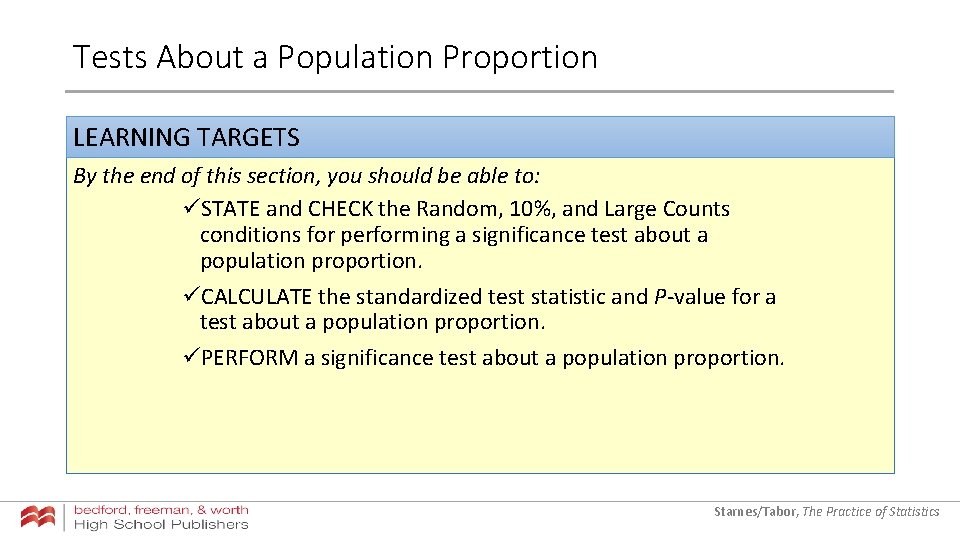 Tests About a Population Proportion

LEARNING TARGETS

By the end of this section, you should be able to:

✓STATE and CHECK the Random, 10%, and Large Counts conditions for performing a significance test about a population proportion.

✓CALCULATE the standardized test statistic and P-value for a test about a population proportion.

✓PERFORM a significance test about a population proportion.

bedford, freeman, & worth
High School Publishers

Starnes/Tabor, The Practice of Statistics